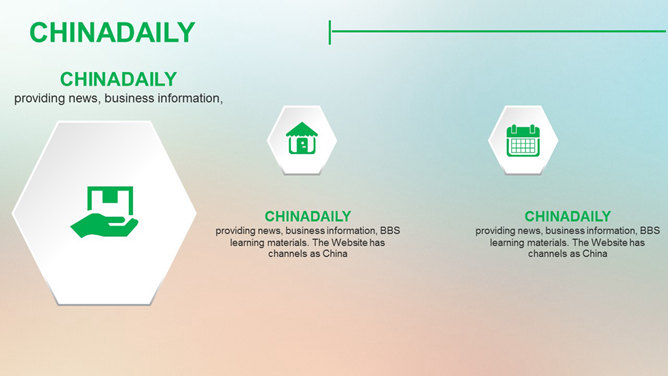 CHINADAILY

CHINADAILY
providing news, business information,

CHINADAILY
providing news, business information, BBS learning materials. The Website has channels as China

CHINADAILY
providing news, business information, BBS learning materials. The Website has channels as China